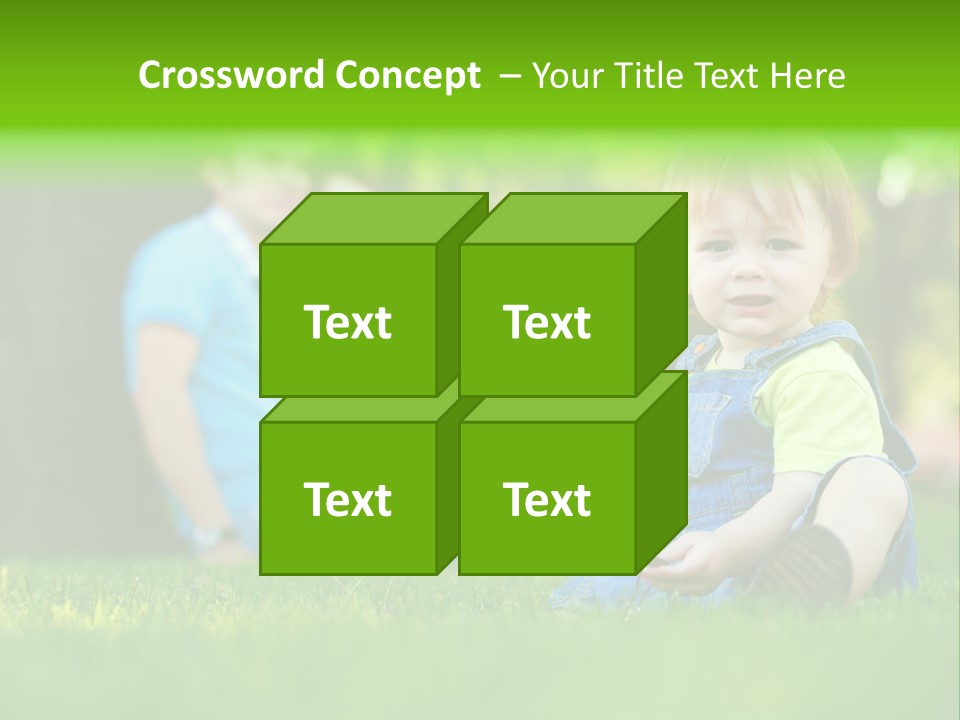 Crossword Concept – Your Title Text Here

Text

Text

Text

Text